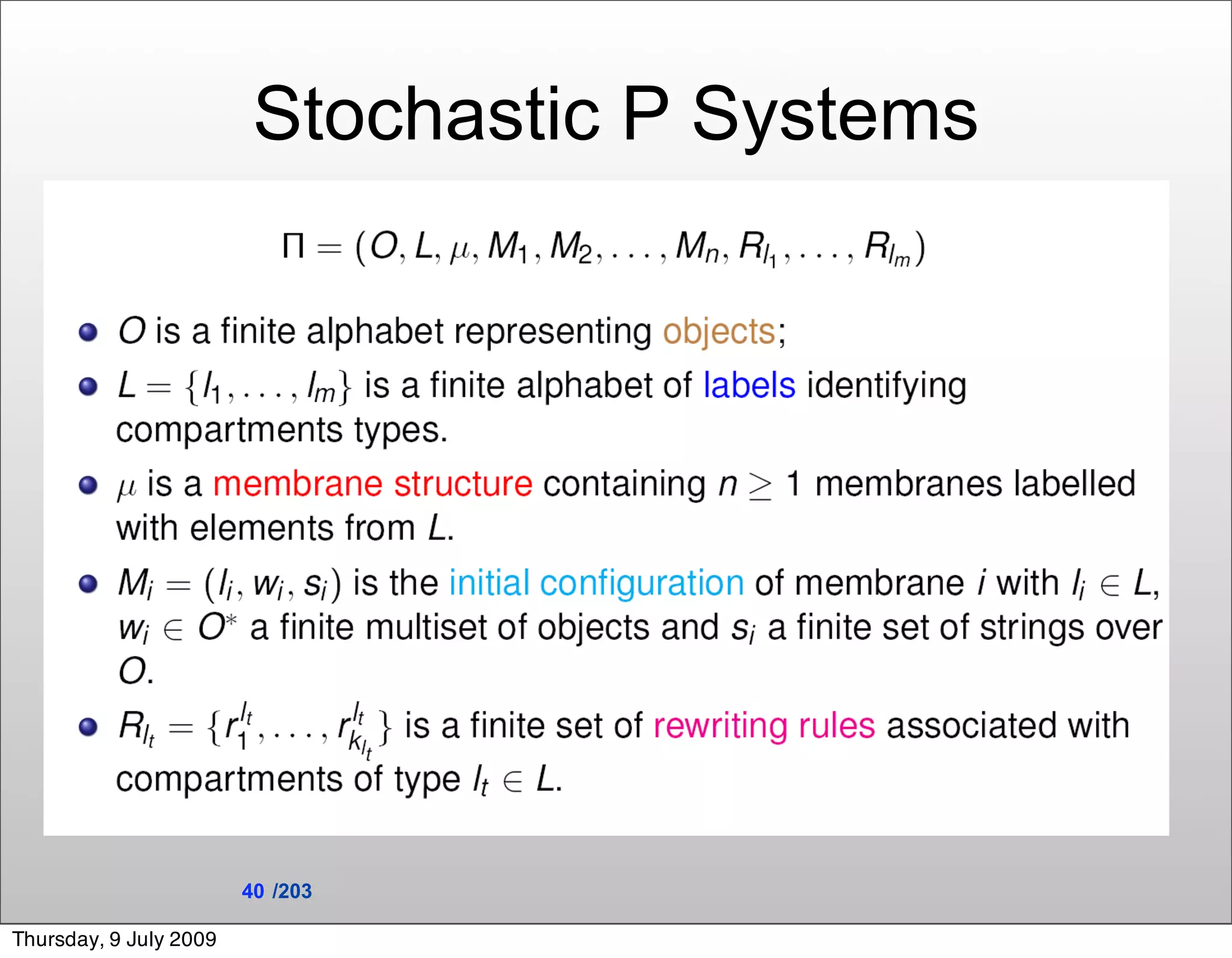 Stochastic P Systems

$\Pi = (O, L, \mu, M_1, M_2, \ldots, M_n, R_{l_1}, \ldots, R_{l_m})$

- $O$ is a finite alphabet representing objects;
- $L = \{l_1, \ldots, l_m\}$ is a finite alphabet of labels identifying compartments types.
- $\mu$ is a membrane structure containing $n \geq 1$ membranes labelled with elements from $L$.
- $M_i = (l_i, w_i, s_i)$ is the initial configuration of membrane $i$ with $l_i \in L$, $w_i \in O^*$ a finite multiset of objects and $s_i$ a finite set of strings over $O$.
- $R_{l_t} = \{r_1^{l_t}, \ldots, r_{k_{l_t}}^{l_t}\}$ is a finite set of rewriting rules associated with compartments of type $l_t \in L$.

40 /203

Thursday, 9 July 2009